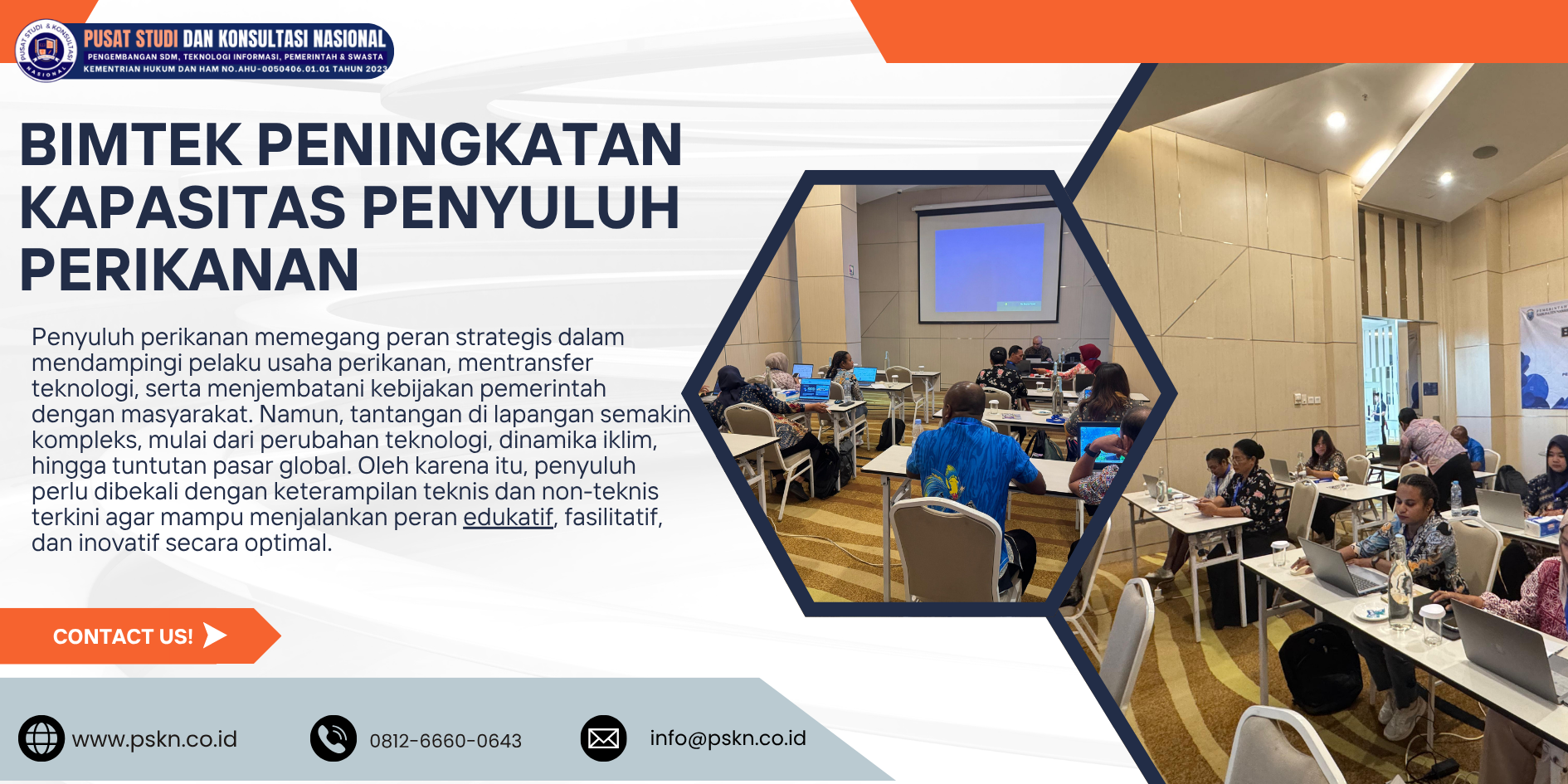 PUSAT STUDI & KONSULTASI NASIONAL

PUSAT STUDI DAN KONSULTASI NASIONAL
PENGEMBANGAN SDM, TEKNOLOGI INFORMASI, PEMERINTAH & SWASTA
KEMENTRIAN HUKUM DAN HAM NO.AHU-0050406.01.01 TAHUN 2023

BIMTEK PENINGKATAN KAPASITAS PENYULUH PERIKANAN

Penyuluh perikanan memegang peran strategis dalam mendampingi pelaku usaha perikanan, mentransfer teknologi, serta menjembatani kebijakan pemerintah dengan masyarakat. Namun, tantangan di lapangan semakin kompleks, mulai dari perubahan teknologi, dinamika iklim, hingga tuntutan pasar global. Oleh karena itu, penyuluh perlu dibekali dengan keterampilan teknis dan non-teknis terkini agar mampu menjalankan peran edukatif, fasilitatif, dan inovatif secara optimal.

CONTACT US!

www.pskn.co.id

0812-6660-0643

info@pskn.co.id